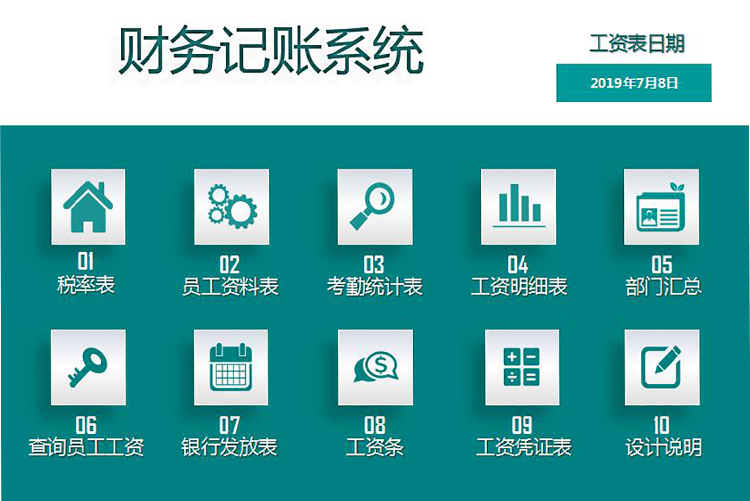 财务记账系统

工资表日期

2019年7月8日

01
税率表

02
员工资料表

03
考勤统计表

04
工资明细表

05
部门汇总

06
查询员工工资

07
银行发放表

08
工资条

09
工资凭证表

10
设计说明